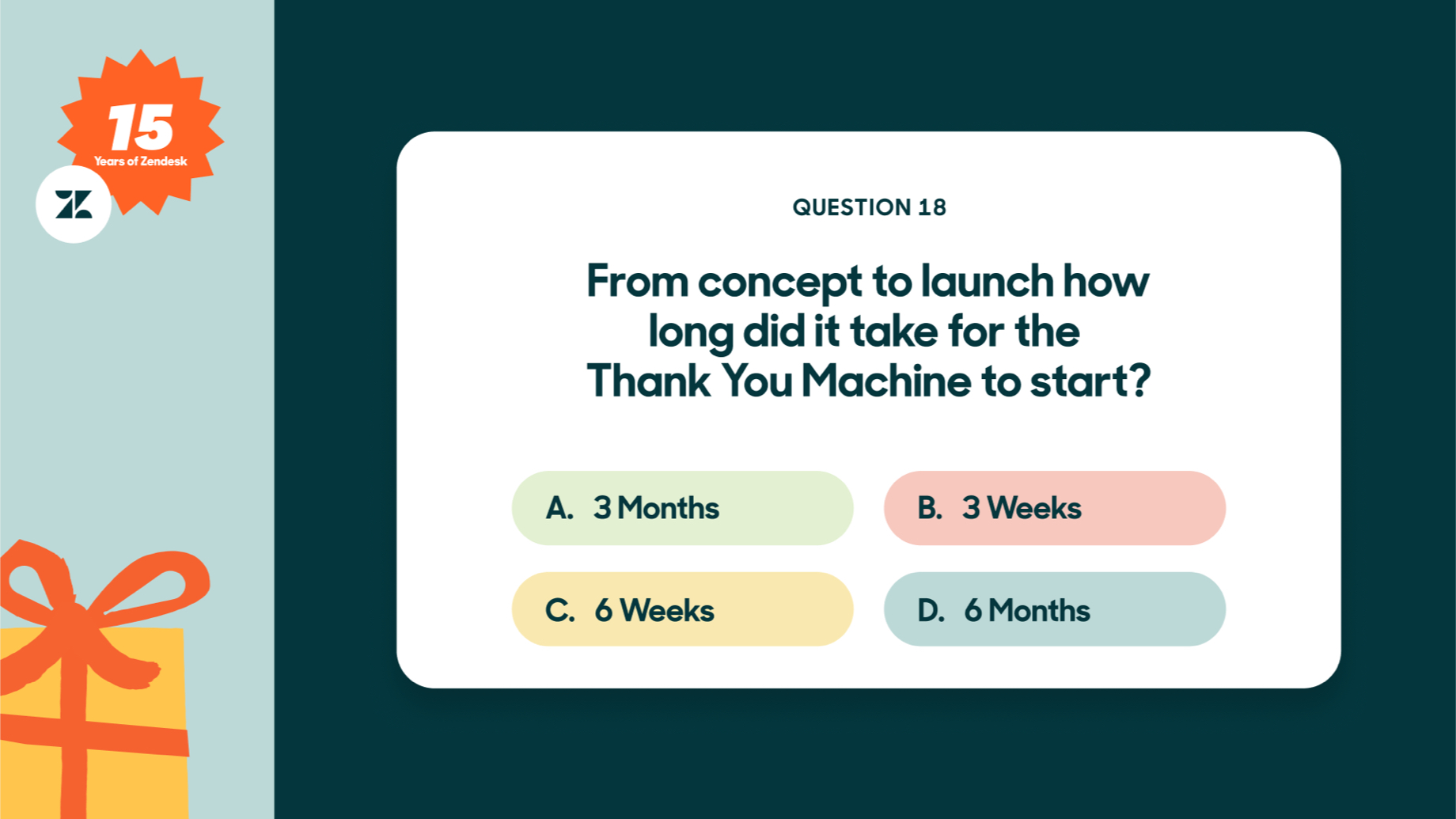 15
Years of Zendesk

QUESTION 18

From concept to launch how long did it take for the Thank You Machine to start?

A. 3 Months
B. 3 Weeks
C. 6 Weeks
D. 6 Months